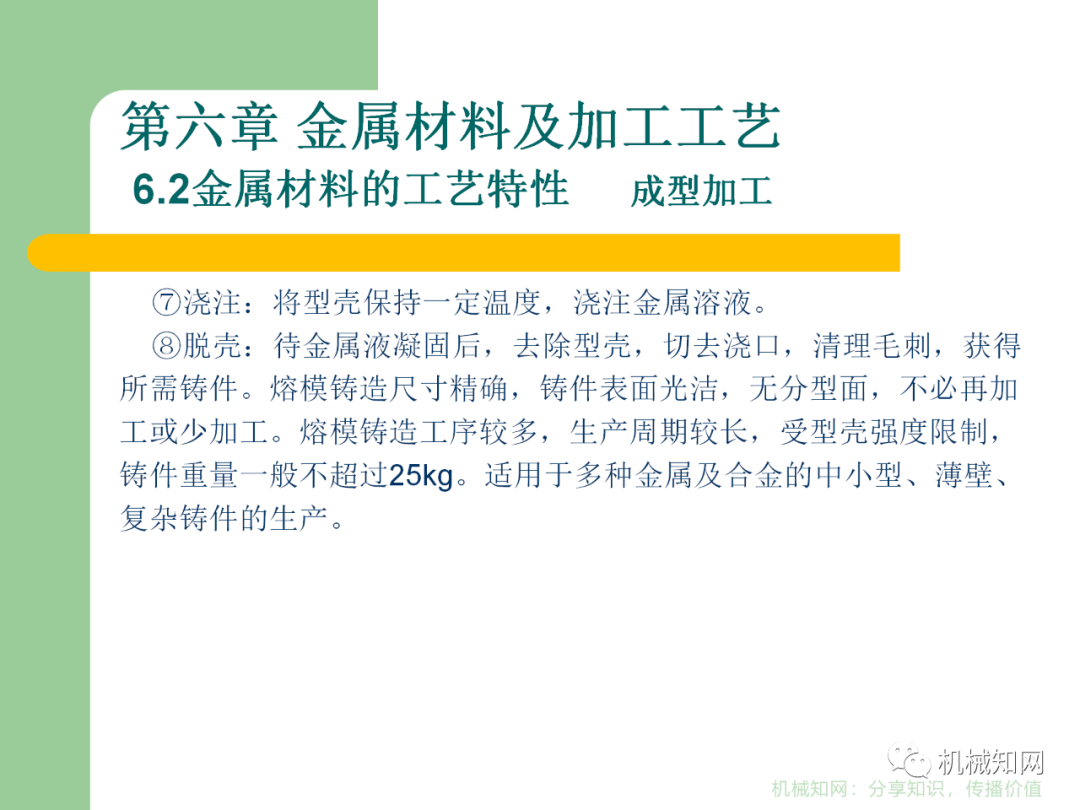 第六章 金属材料及加工工艺
6.2金属材料的工艺特性　成型加工

⑦浇注：将型壳保持一定温度，浇注金属溶液。

⑧脱壳：待金属液凝固后，去除型壳，切去浇口，清理毛刺，获得所需铸件。熔模铸造尺寸精确，铸件表面光洁，无分型面，不必再加工或少加工。熔模铸造工序较多，生产周期较长，受型壳强度限制，铸件重量一般不超过25kg。适用于多种金属及合金的中小型、薄壁、复杂铸件的生产。

机械知网
机械知网：分享知识，传播价值